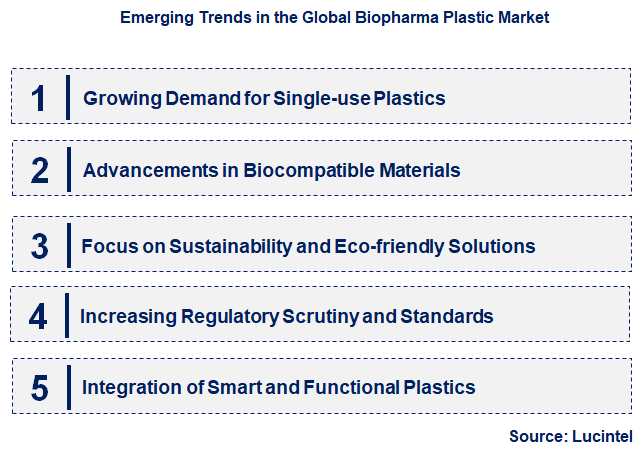 Emerging Trends in the Global Biopharma Plastic Market

1 Growing Demand for Single-use Plastics

2 Advancements in Biocompatible Materials

3 Focus on Sustainability and Eco-friendly Solutions

4 Increasing Regulatory Scrutiny and Standards

5 Integration of Smart and Functional Plastics

Source: Lucintel